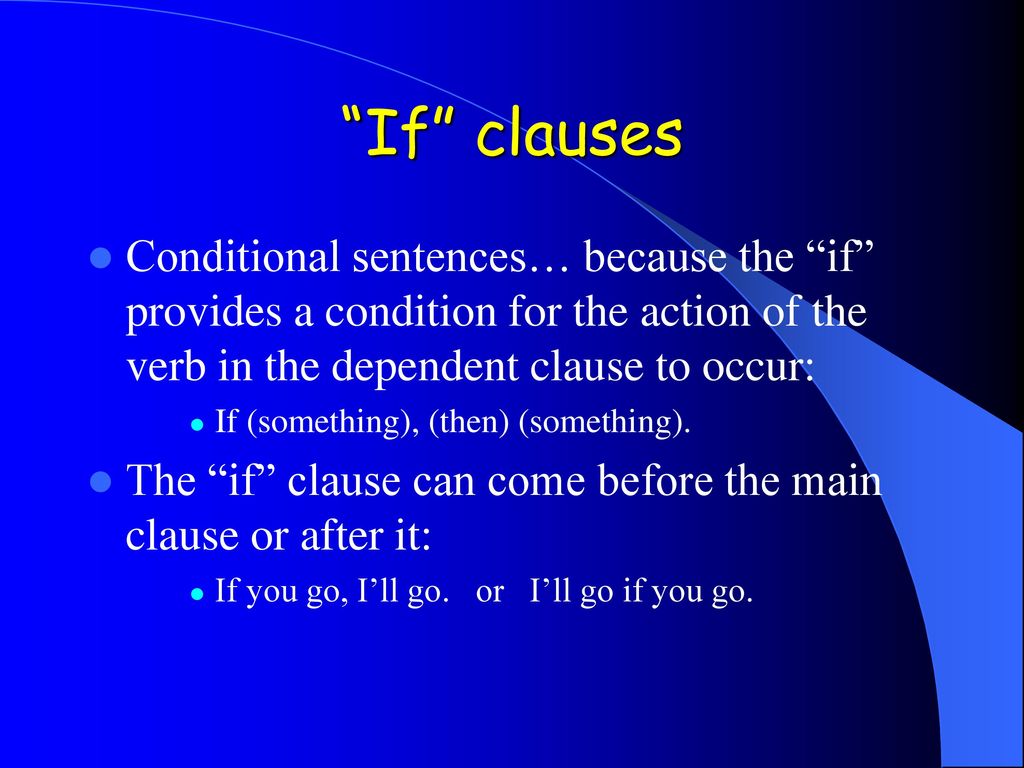 “If” clauses

Conditional sentences… because the “if” provides a condition for the action of the verb in the dependent clause to occur:

If (something), (then) (something).

The “if” clause can come before the main clause or after it:

If you go, I’ll go. or I’ll go if you go.